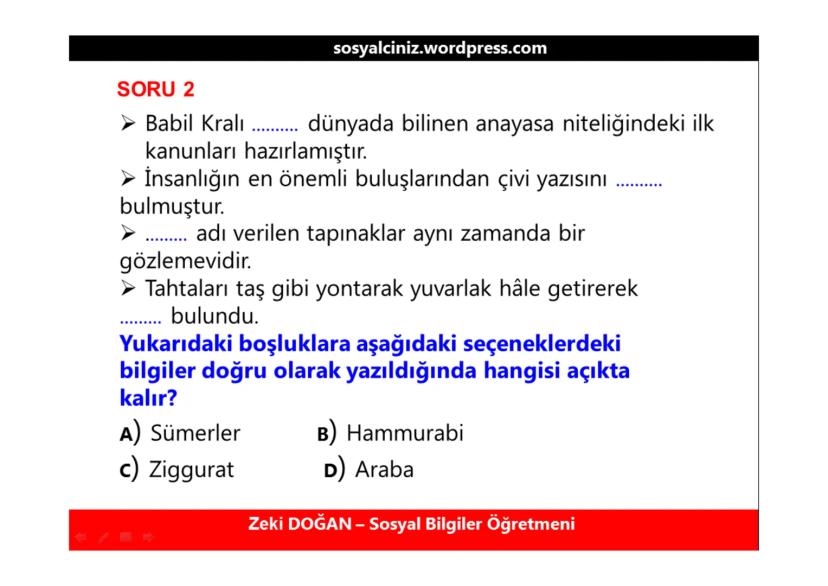 sosyalciniz.wordpress.com

SORU 2

➢ Babil Kralı .......... dünyada bilinen anayasa niteliğindeki ilk kanunları hazırlamıştır.

➢ İnsanlığın en önemli buluşlarından çivi yazısını .......... bulmuştur.

➢ ......... adı verilen tapınaklar aynı zamanda bir gözlemevidir.

➢ Tahtaları taş gibi yontarak yuvarlak hâle getirerek ......... bulundu.

Yukarıdaki boşluklara aşağıdaki seçeneklerdeki bilgiler doğru olarak yazıldığında hangisi açıkta kalır?

A) Sümerler B) Hammurabi

C) Ziggurat D) Araba

Zeki DOĞAN – Sosyal Bilgiler Öğretmeni